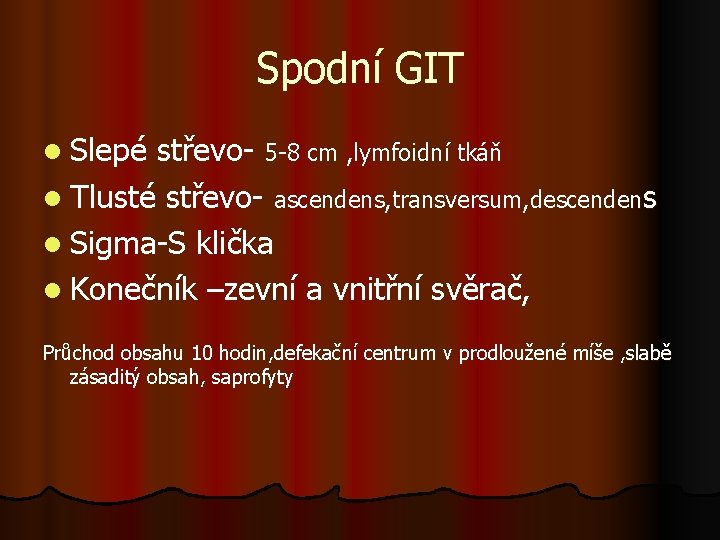 Spodní GIT

• Slepé střevo- 5-8 cm ,lymfoidní tkáň
• Tlusté střevo- ascendens,transversum,descendens
• Sigma-S klička
• Konečník –zevní a vnitřní svěrač,

Průchod obsahu 10 hodin,defekační centrum v prodloužené míše ,slabě zásaditý obsah, saprofyty